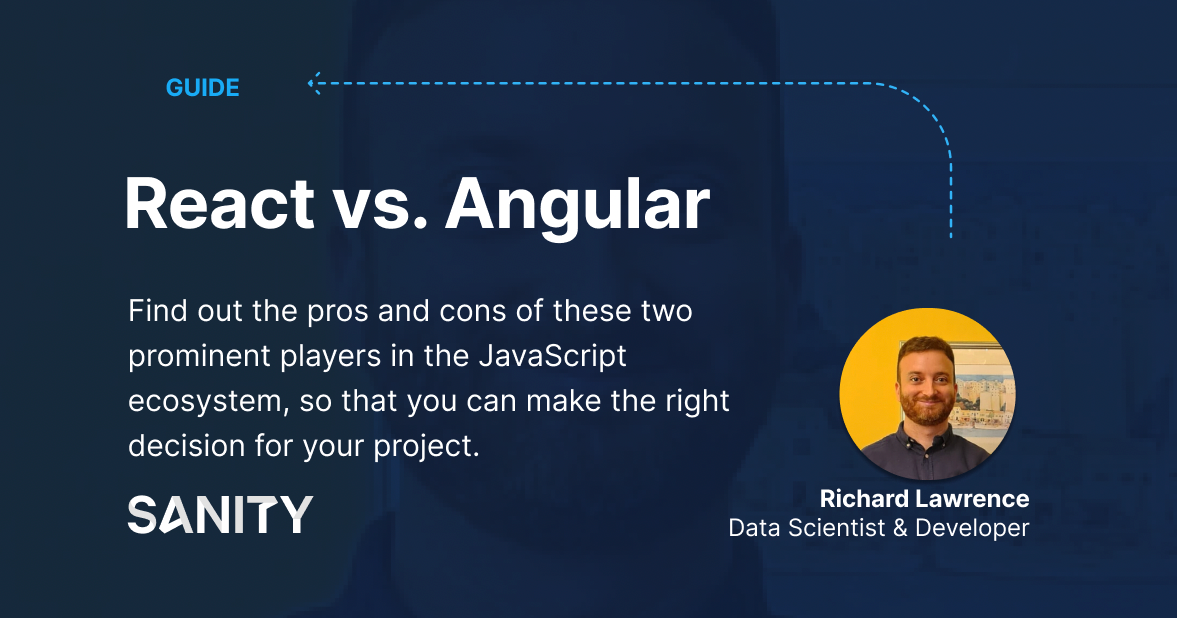 GUIDE

React vs. Angular

Find out the pros and cons of these two prominent players in the JavaScript ecosystem, so that you can make the right decision for your project.

SANITY

Richard Lawrence
Data Scientist & Developer